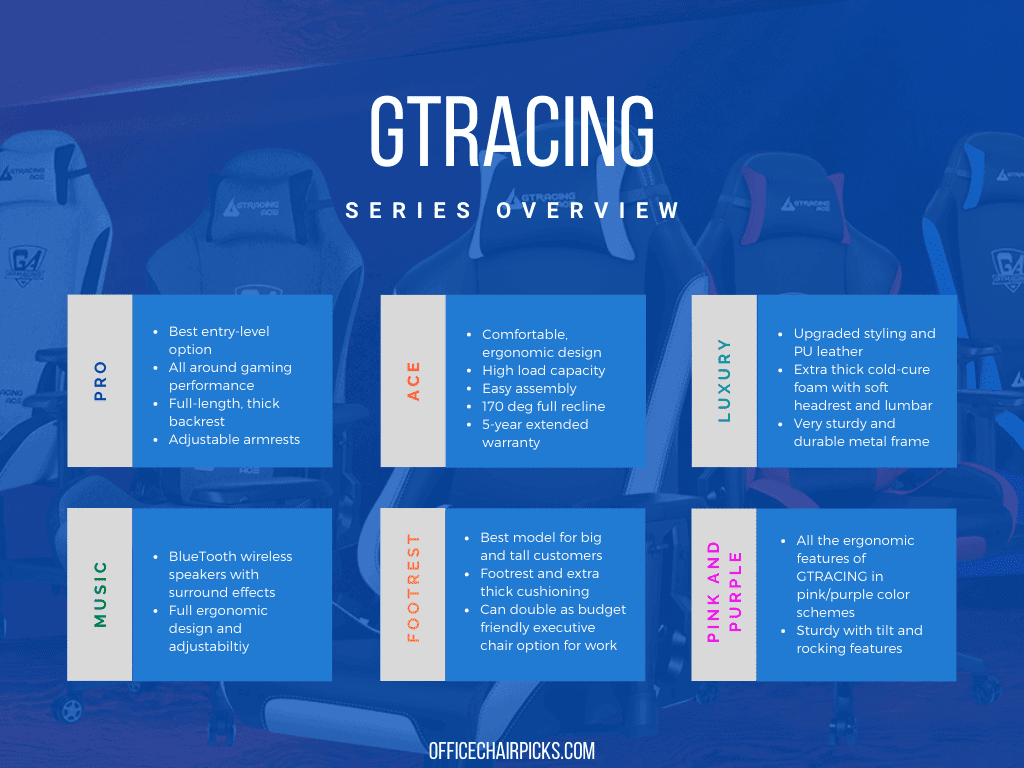 GTRACING

SERIES OVERVIEW

PRO

- Best entry-level option
- All around gaming performance
- Full-length, thick backrest
- Adjustable armrests

ACE

- Comfortable, ergonomic design
- High load capacity
- Easy assembly
- 170 deg full recline
- 5-year extended warranty

LUXURY

- Upgraded styling and PU leather
- Extra thick cold-cure foam with soft headrest and lumbar
- Very sturdy and durable metal frame

MUSIC

- BlueTooth wireless speakers with surround effects
- Full ergonomic design and adjustabiltiy

FOOTREST

- Best model for big and tall customers
- Footrest and extra thick cushioning
- Can double as budget friendly executive chair option for work

PINK AND PURPLE

- All the ergonomic features of GTRACING in pink/purple color schemes
- Sturdy with tilt and rocking features

OFFICECHAIRPICKS.COM